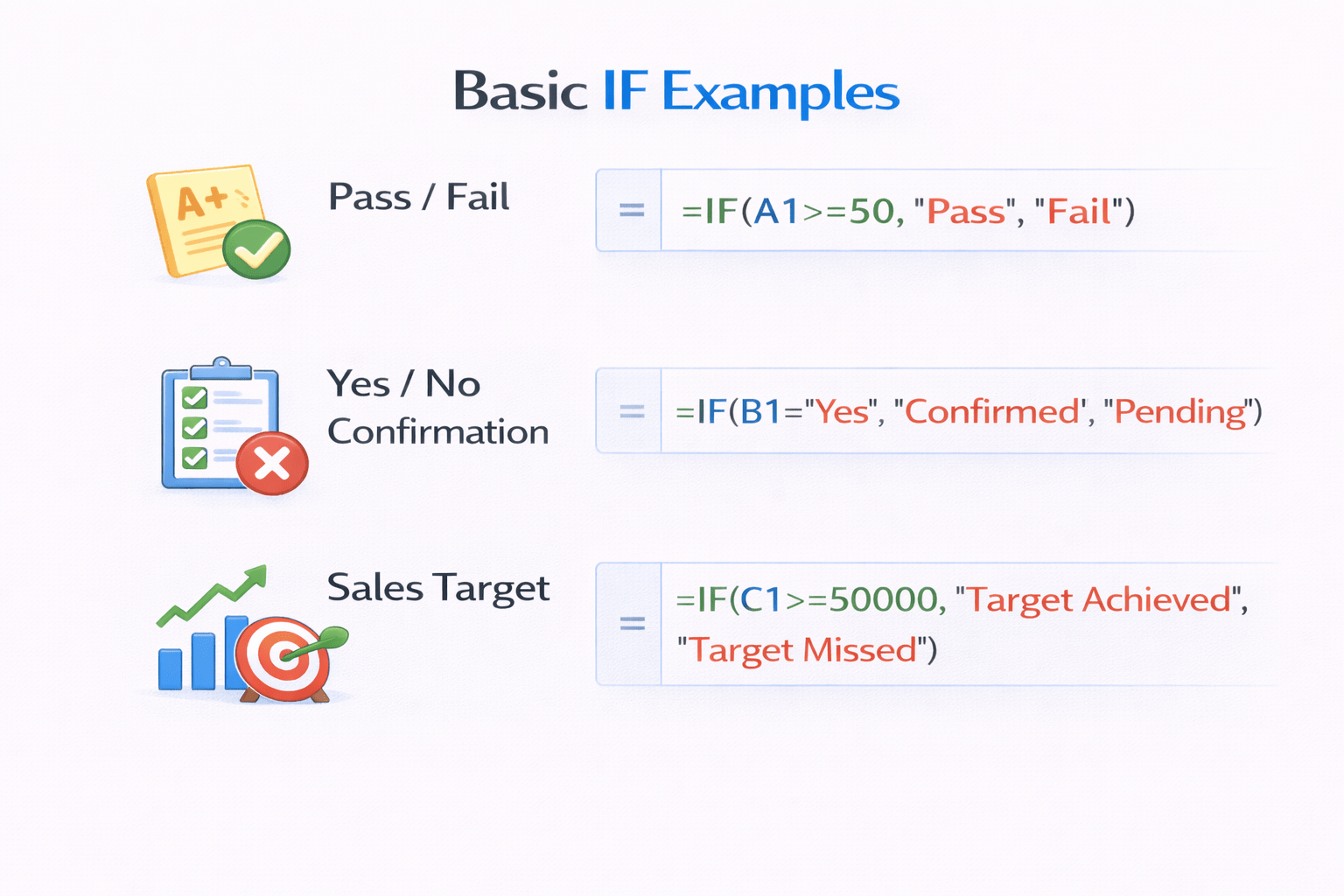 Basic IF Examples

A+

Pass / Fail

=

=IF(A1>=50, "Pass", "Fail")

Yes / No Confirmation

=

=IF(B1="Yes", "Confirmed', "Pending")

Sales Target

=

=IF(C1>=50000, "Target Achieved", "Target Missed")